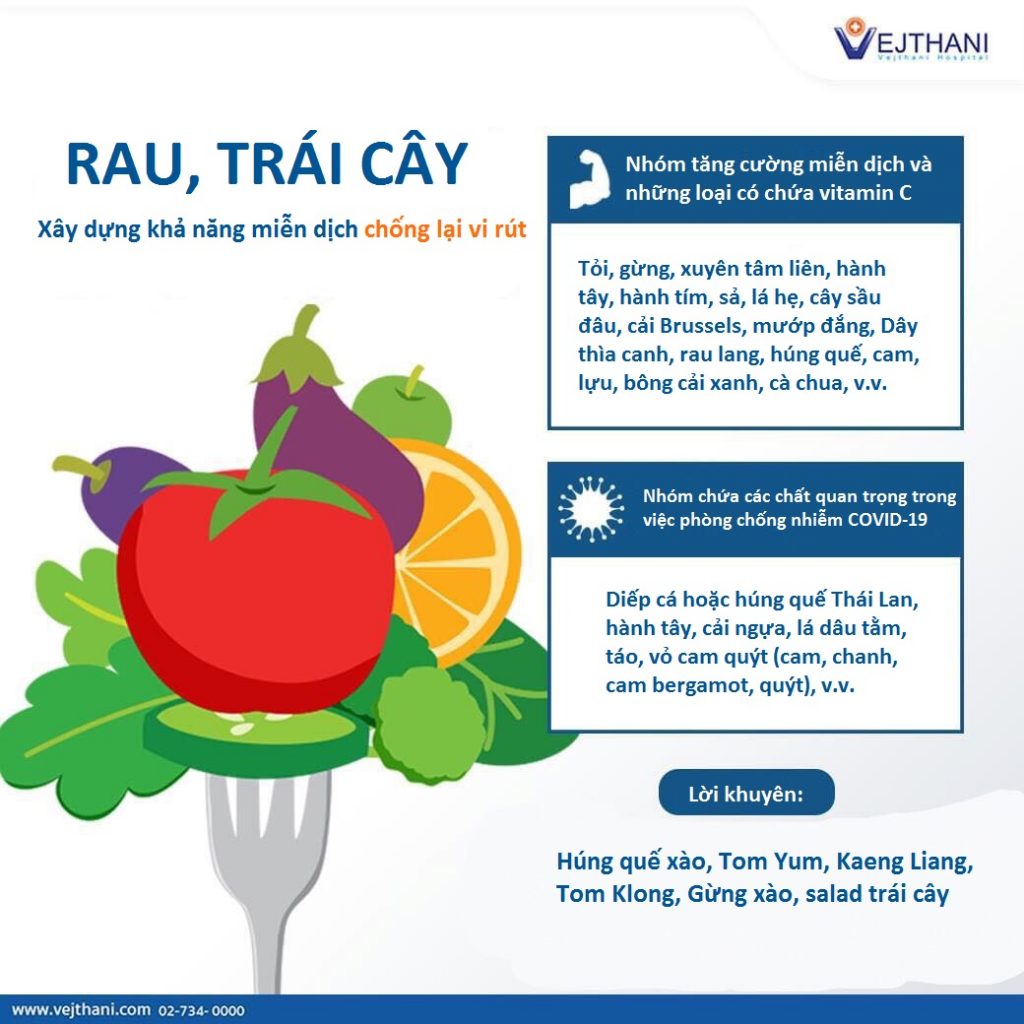 VEJTHANI
Vejthani Hospital

RAU, TRÁI CÂY

Xây dựng khả năng miễn dịch chống lại vi rút

Nhóm tăng cường miễn dịch và những loại có chứa vitamin C

Tỏi, gừng, xuyên tâm liên, hành tây, hành tím, sả, lá hẹ, cây sầu đâu, cải Brussels, mướp đắng, Dây thìa canh, rau lang, húng quế, cam, lựu, bông cải xanh, cà chua, v.v.

Nhóm chứa các chất quan trọng trong việc phòng chống nhiễm COVID-19

Diếp cá hoặc húng quế Thái Lan, hành tây, cải ngựa, lá dâu tằm, táo, vỏ cam quýt (cam, chanh, cam bergamot, quýt), v.v.

Lời khuyên:

Húng quế xào, Tom Yum, Kaeng Liang, Tom Klong, Gừng xào, salad trái cây

www.vejthani.com 02-734- 0000